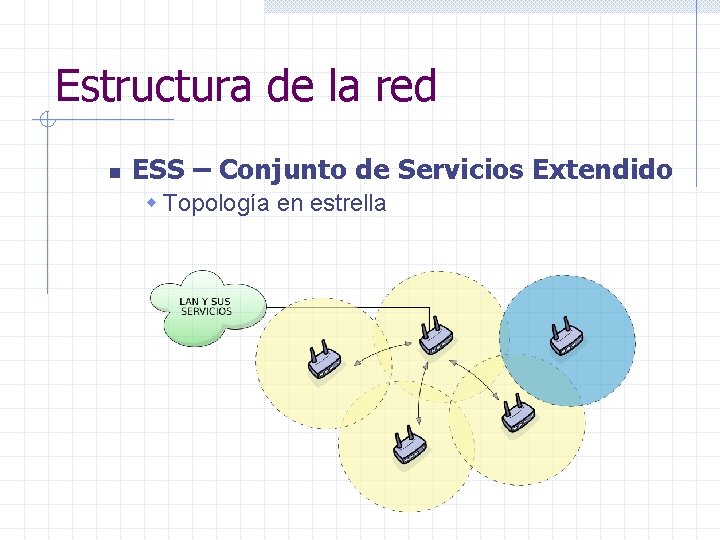 Estructura de la red

ESS – Conjunto de Servicios Extendido

Topología en estrella

LAN Y SUS SERVICIOS